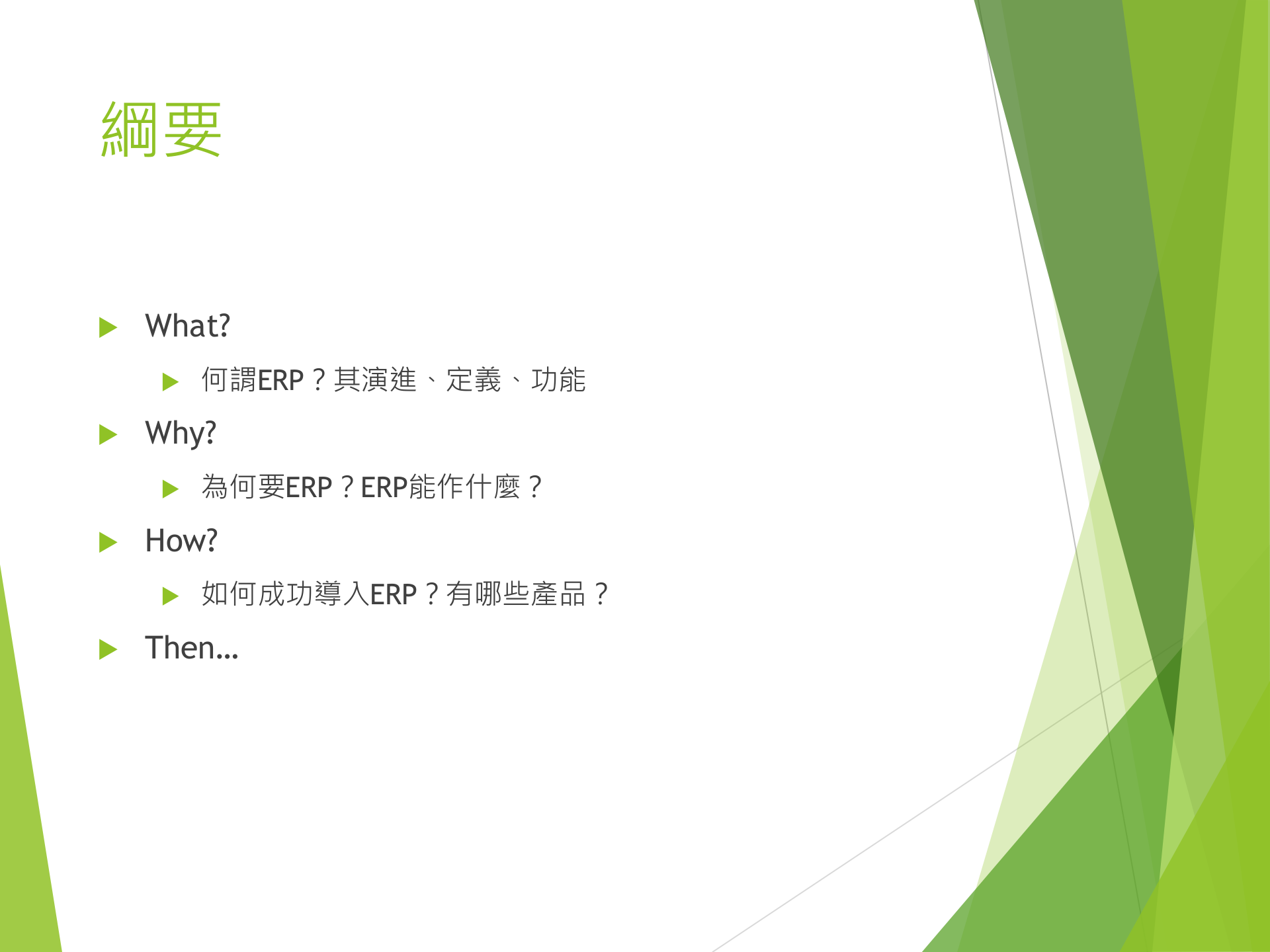 綱要

What?

何謂ERP？其演進、定義、功能

Why?

為何要ERP？ERP能作什麼？

How?

如何成功導入ERP？有哪些產品？

Then...